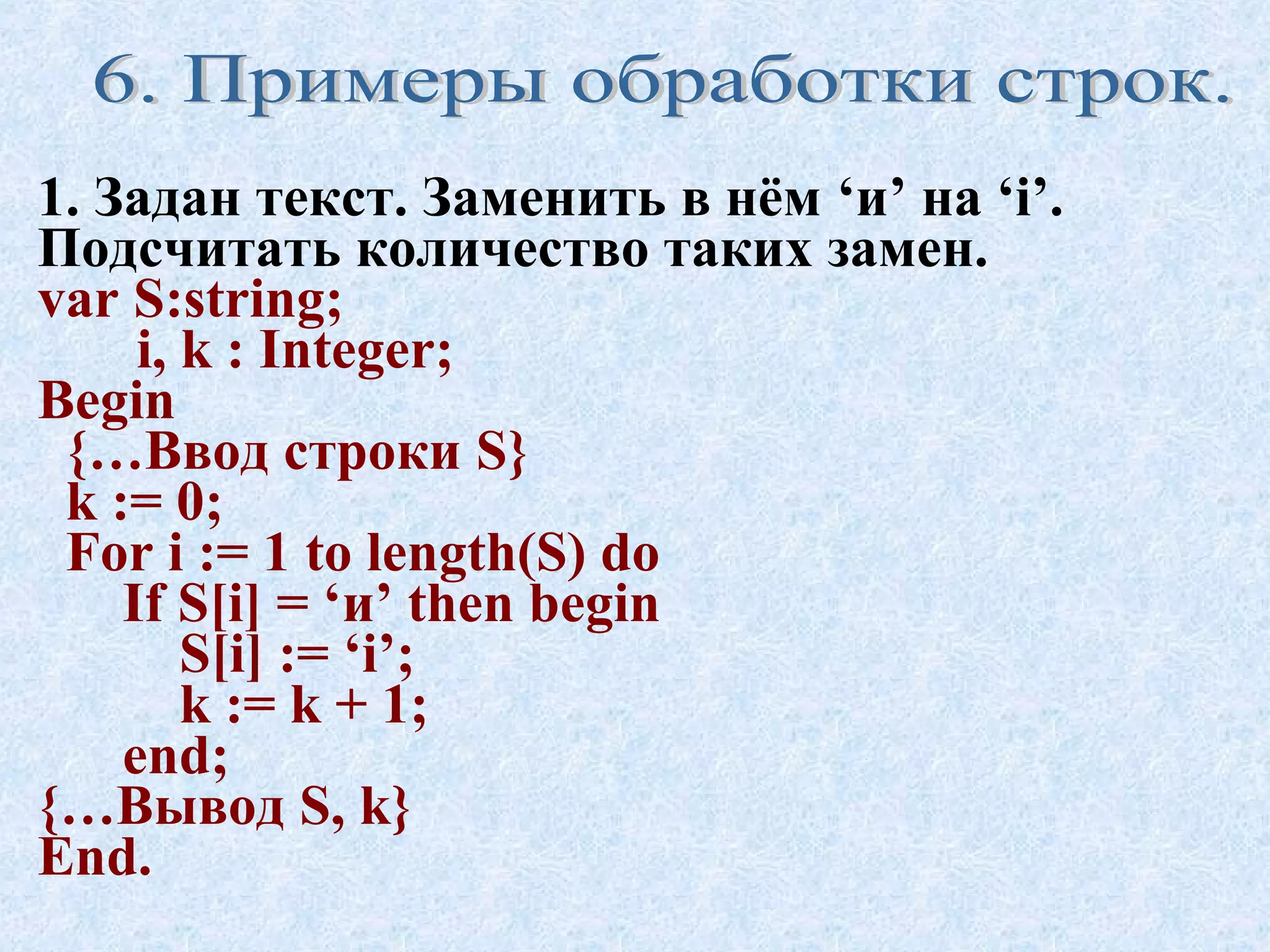 6. Примеры обработки строк.

1. Задан текст. Заменить в нём ‘и’ на ‘i’. Подсчитать количество таких замен.
var S:string;
i, k : Integer;
Begin
{…Ввод строки S}
k := 0;
For i := 1 to length(S) do
If S[i] = ‘и’ then begin
S[i] := ‘i’;
k := k + 1;
end;
{…Вывод S, k}
End.